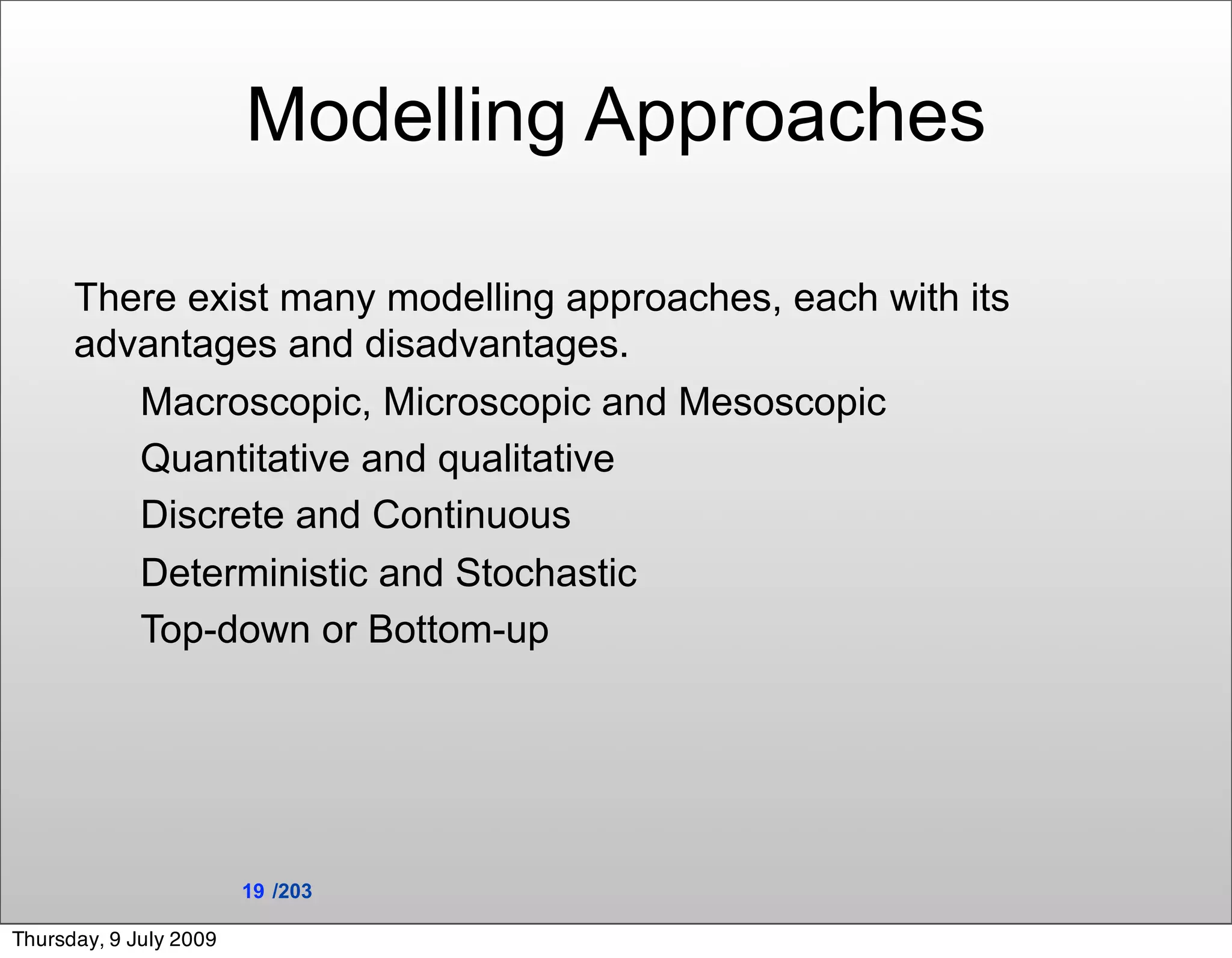 Modelling Approaches

There exist many modelling approaches, each with its advantages and disadvantages.

Macroscopic, Microscopic and Mesoscopic

Quantitative and qualitative

Discrete and Continuous

Deterministic and Stochastic

Top-down or Bottom-up

19 /203

Thursday, 9 July 2009